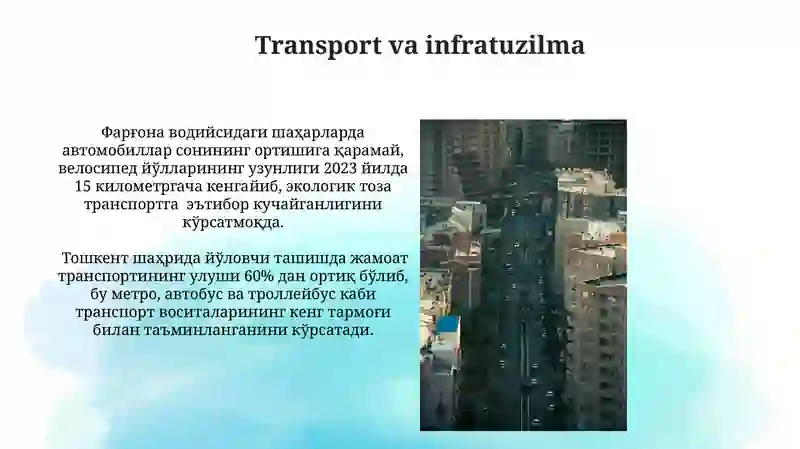 Transport va infratuzilma

Фарғона водийсидаги шаҳарларда автомобиллар сонининг ортишига қарамай, велосипед йўлларининг узунлиги 2023 йилда 15 километргача кенгайиб, экологик тоза транспортга эътибор кучайганлигини кўрсатмоқда.

Тошкент шаҳрида йўловчи ташишда жамоат транспортининг улуши 60% дан ортиқ бўлиб, бу метро, автобус ва троллейбус каби транспорт воситаларининг кенг тармоғи билан таъминланганини кўрсатади.